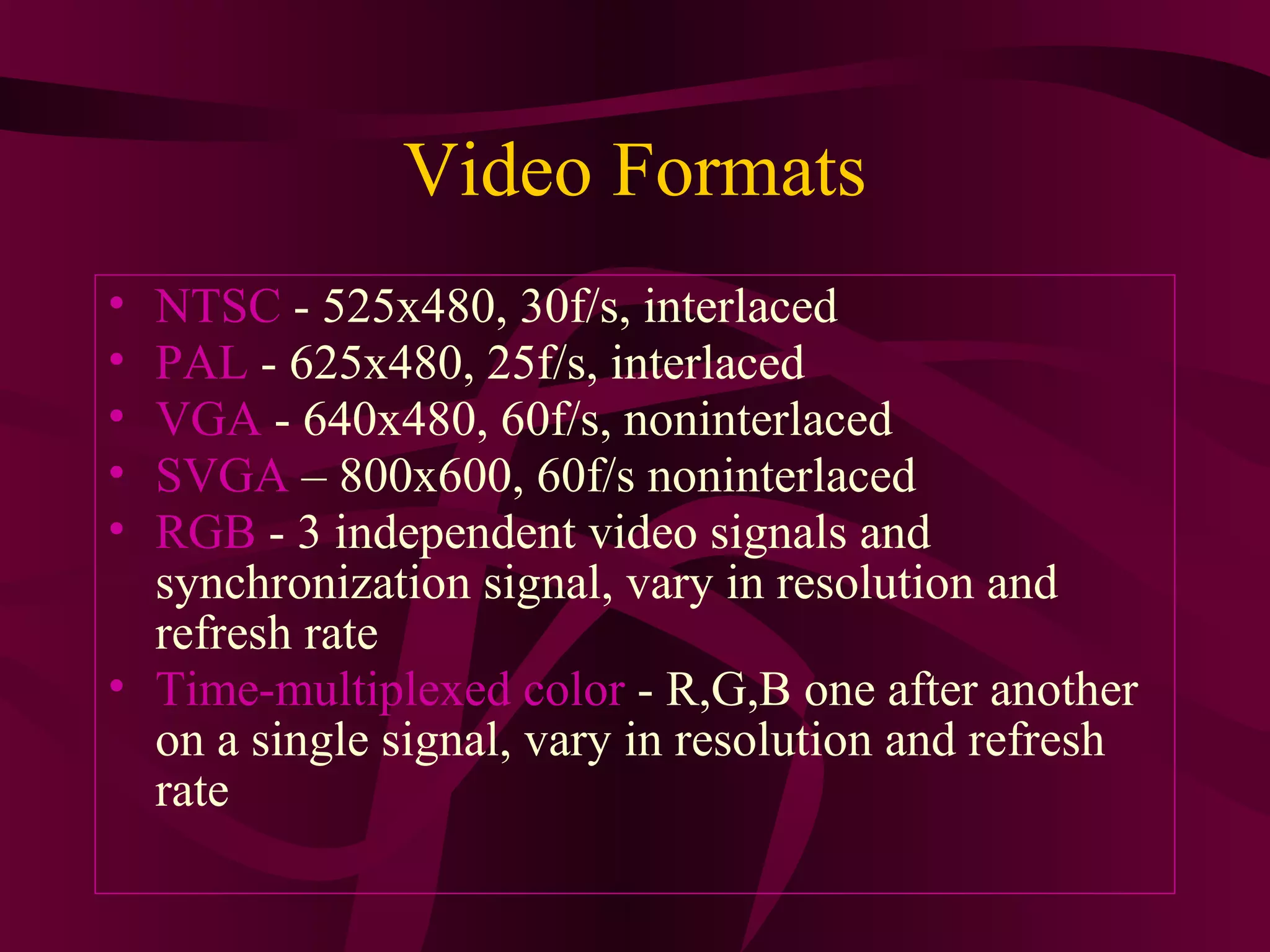 Video Formats

• NTSC - 525x480, 30f/s, interlaced
• PAL - 625x480, 25f/s, interlaced
• VGA - 640x480, 60f/s, noninterlaced
• SVGA – 800x600, 60f/s noninterlaced
• RGB - 3 independent video signals and synchronization signal, vary in resolution and refresh rate
• Time-multiplexed color - R,G,B one after another on a single signal, vary in resolution and refresh rate